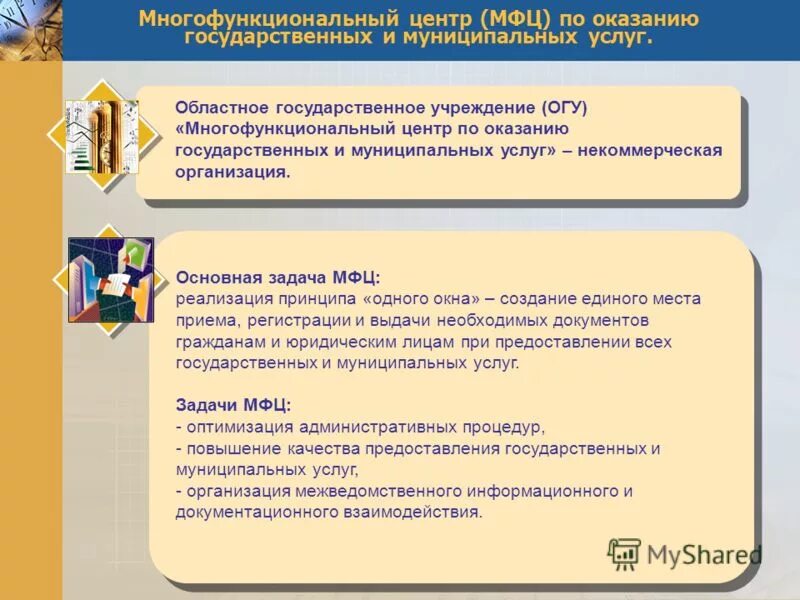 Многофункциональный центр (МФЦ) по оказанию государственных и муниципальных услуг.

Областное государственное учреждение (ОГУ) «Многофункциональный центр по оказанию государственных и муниципальных услуг» – некоммерческая организация.

Основная задача МФЦ:
реализация принципа «одного окна» – создание единого места приема, регистрации и выдачи необходимых документов гражданам и юридическим лицам при предоставлении всех государственных и муниципальных услуг.

Задачи МФЦ:
- оптимизация административных процедур,
- повышение качества предоставления государственных и муниципальных услуг,
- организация межведомственного информационного и документационного взаимодействия.

MyShared